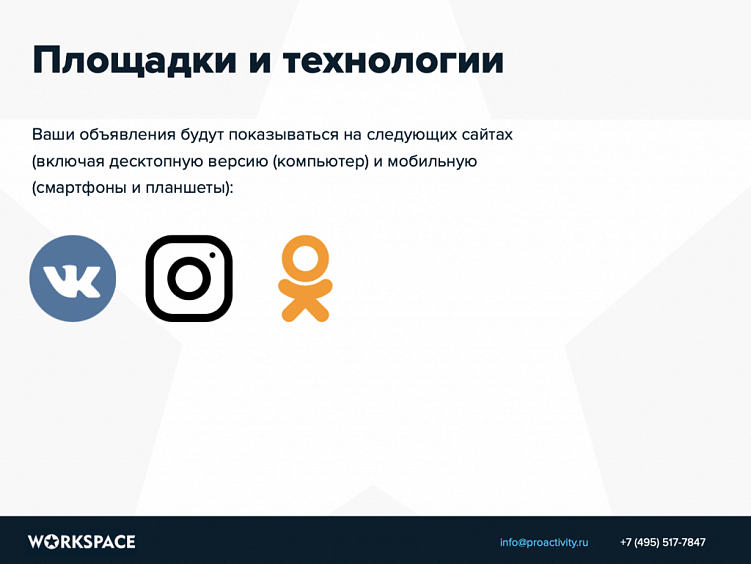 Площадки и технологии

Ваши объявления будут показываться на следующих сайтах (включая десктопную версию (компьютер) и мобильную (смартфоны и планшеты):

WORKSPACE

info@proactivity.ru

+7 (495) 517-7847